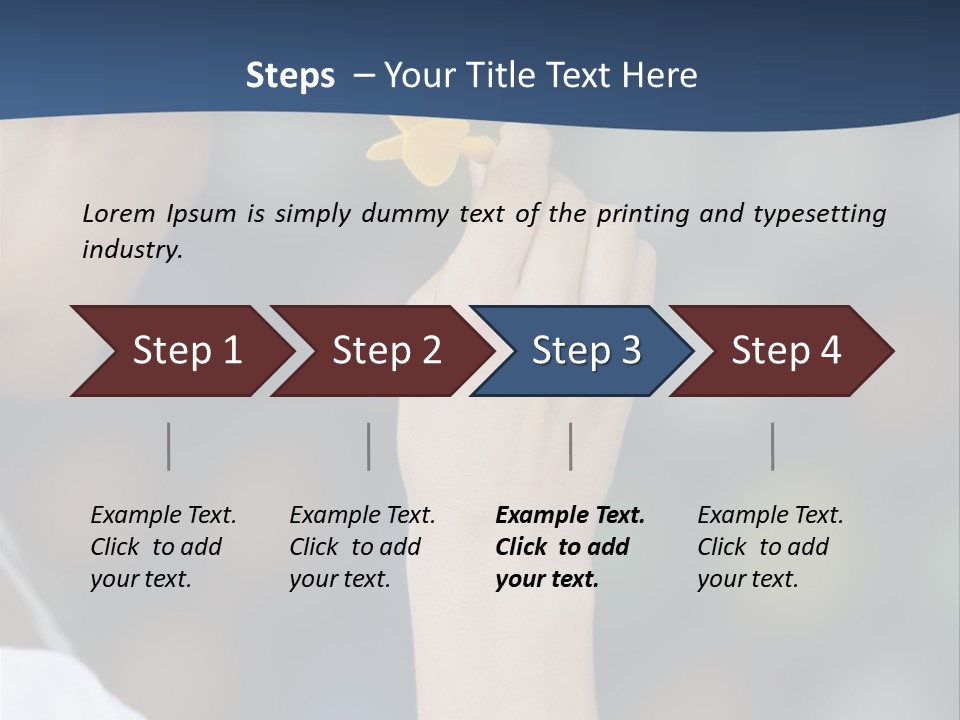 Steps – Your Title Text Here

Lorem Ipsum is simply dummy text of the printing and typesetting industry.

Step 1

Step 2

Step 3

Step 4

Example Text. Click to add your text.

Example Text. Click to add your text.

Example Text. Click to add your text.

Example Text. Click to add your text.